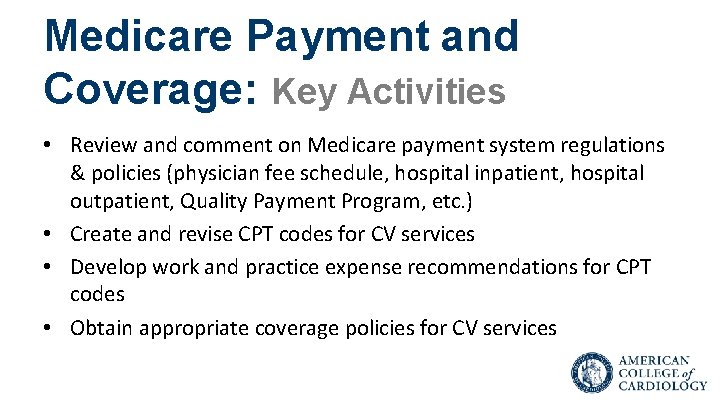 Medicare Payment and Coverage: Key Activities

• Review and comment on Medicare payment system regulations & policies (physician fee schedule, hospital inpatient, hospital outpatient, Quality Payment Program, etc.)
• Create and revise CPT codes for CV services
• Develop work and practice expense recommendations for CPT codes
• Obtain appropriate coverage policies for CV services

AMERICAN COLLEGE of CARDIOLOGY